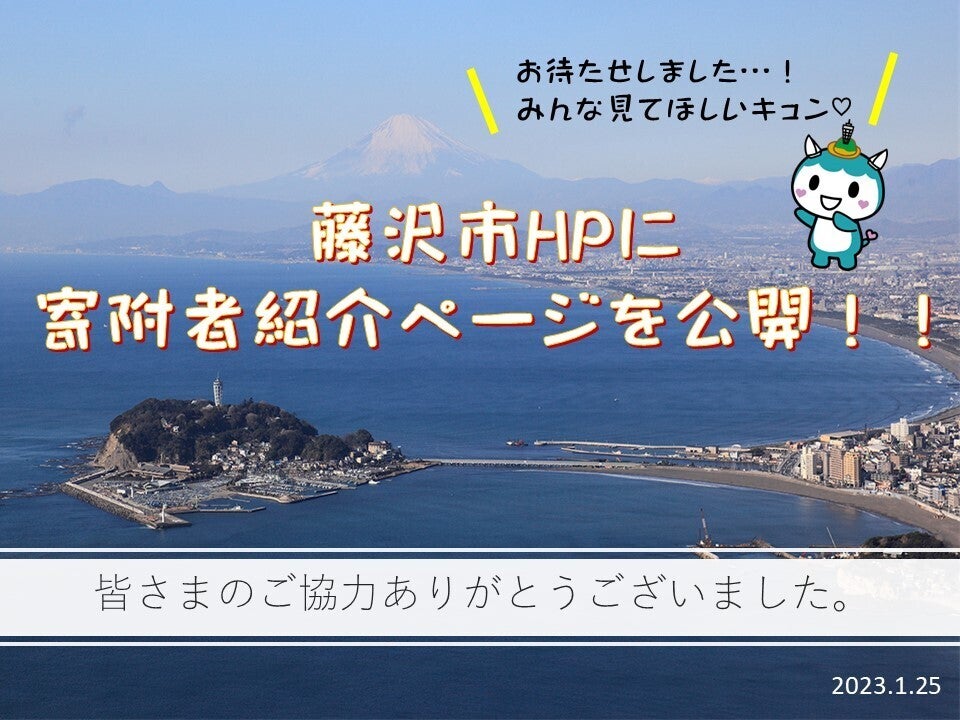 お待たせしました…！
みんな見てほしいキュン♡

藤沢市HPに
寄附者紹介ページを公開！！

皆さまのご協力ありがとうございました。

2023.1.25